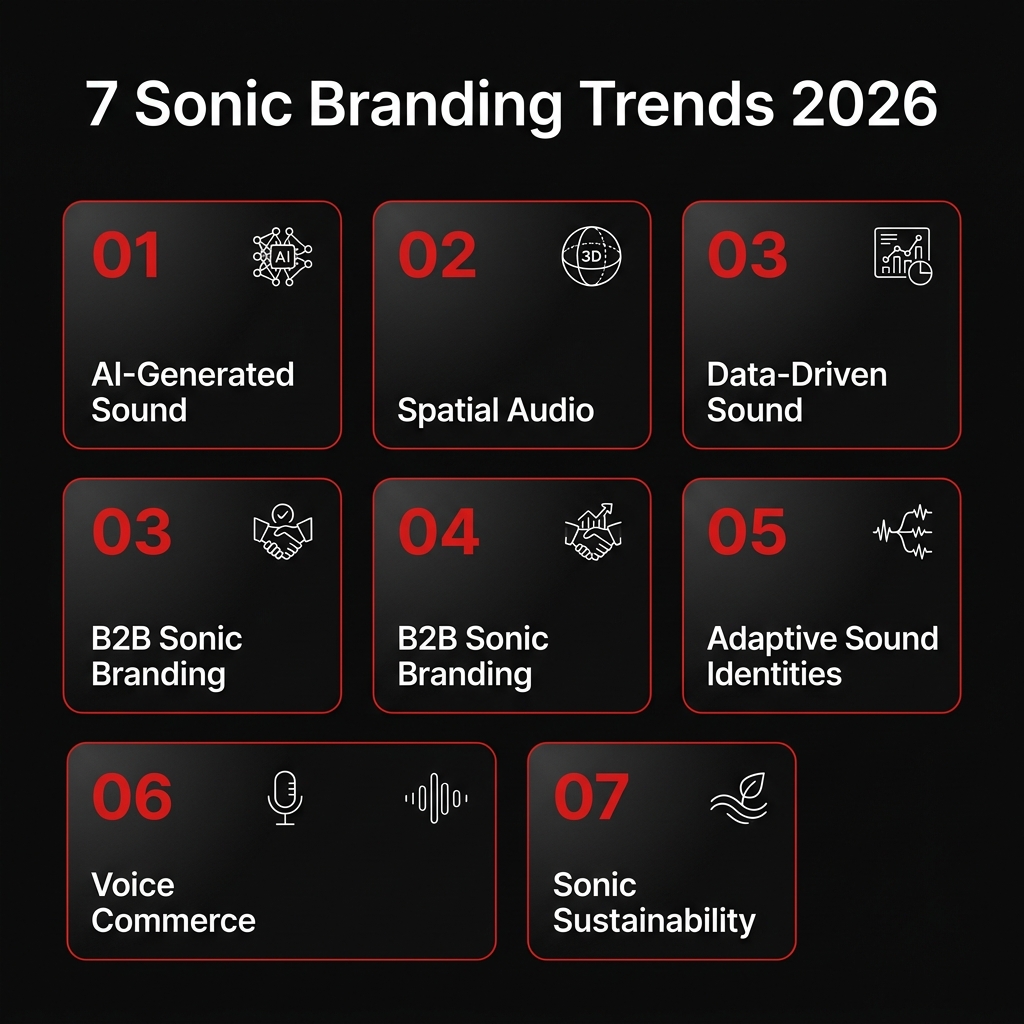 7 Sonic Branding Trends 2026

01
AI
AI-Generated Sound

02
3D
Spatial Audio

03
Data-Driven Sound

03
B2B Sonic Branding

04
B2B Sonic Branding

05
Adaptive Sound Identities

06
Voice Commerce

07
Sonic Sustainability